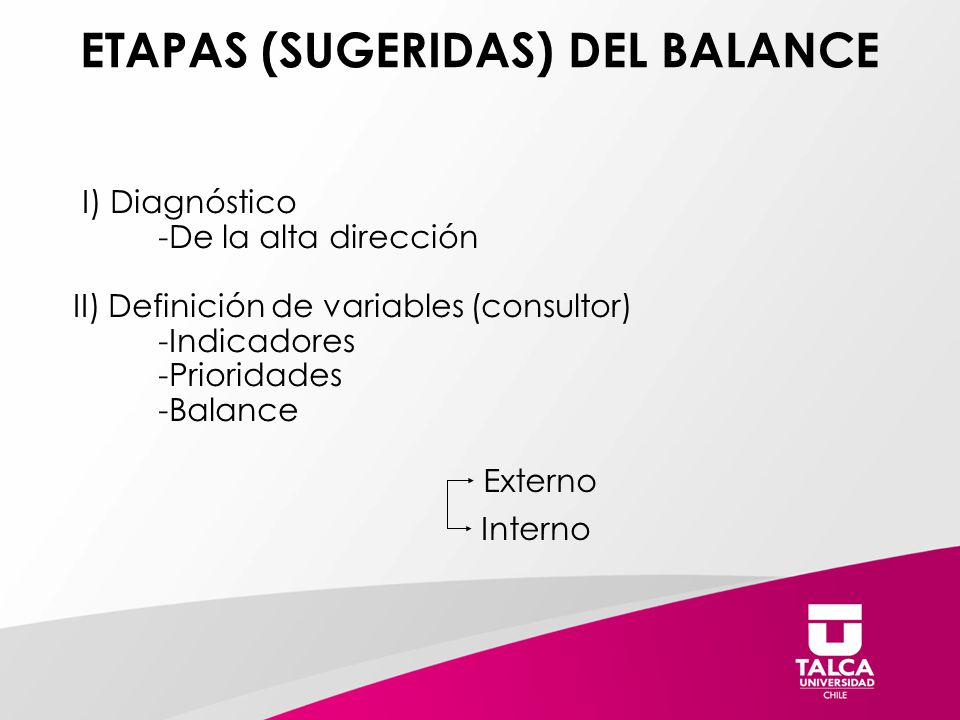 ETAPAS (SUGERIDAS) DEL BALANCE

I) Diagnóstico
-De la alta dirección

II) Definición de variables (consultor)
-Indicadores
-Prioridades
-Balance

Externo
Interno

TALCA
UNIVERSIDAD
CHILE